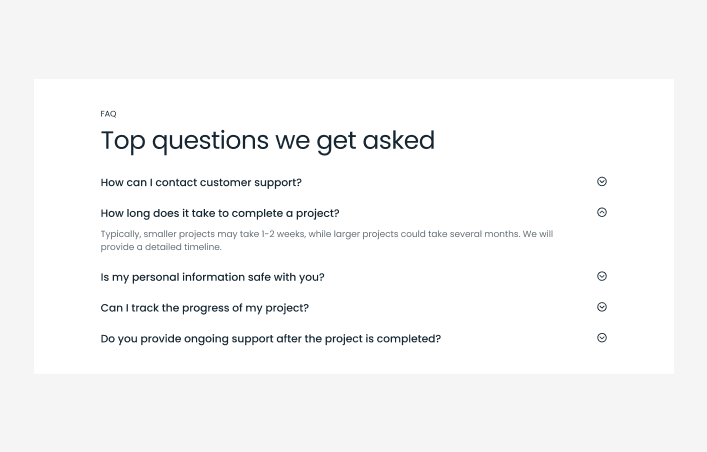 FAQ

Top questions we get asked

How can I contact customer support?

How long does it take to complete a project?

Typically, smaller projects may take 1-2 weeks, while larger projects could take several months. We will provide a detailed timeline.

Is my personal information safe with you?

Can I track the progress of my project?

Do you provide ongoing support after the project is completed?